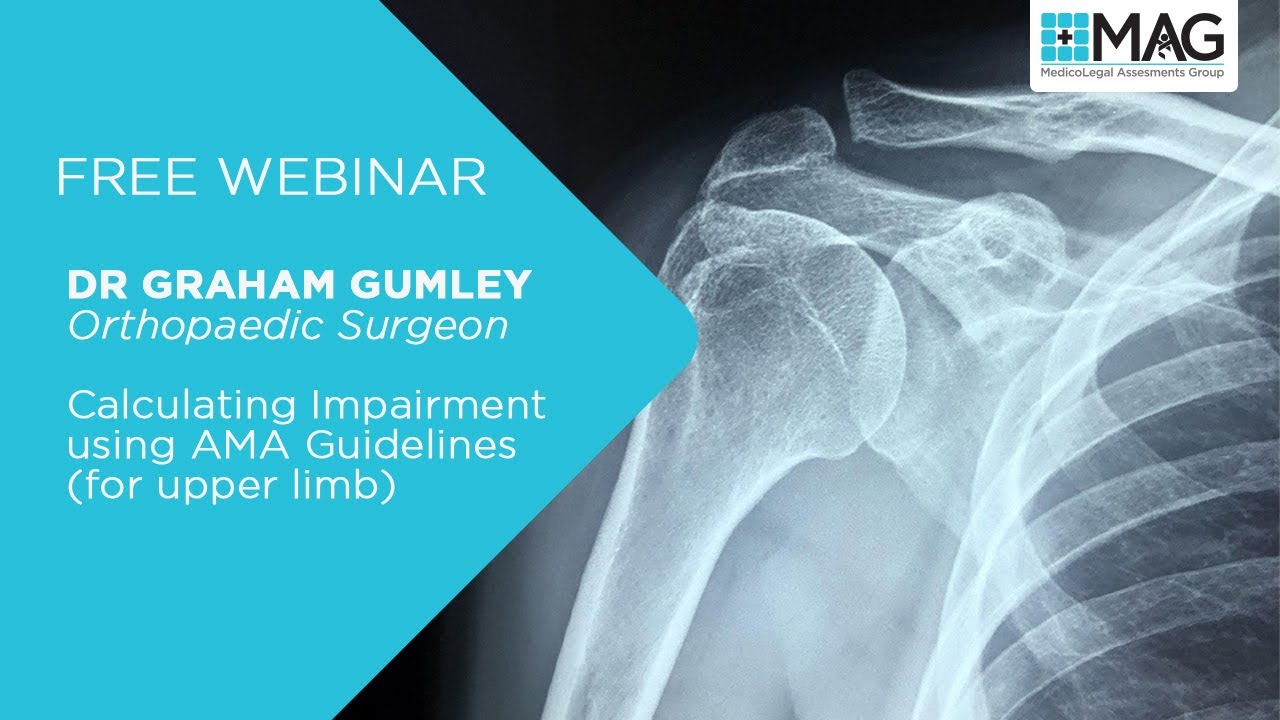 MAG
MedicoLegal Assesments Group

FREE WEBINAR

DR GRAHAM GUMLEY
Orthopaedic Surgeon

Calculating Impairment using AMA Guidelines (for upper limb)